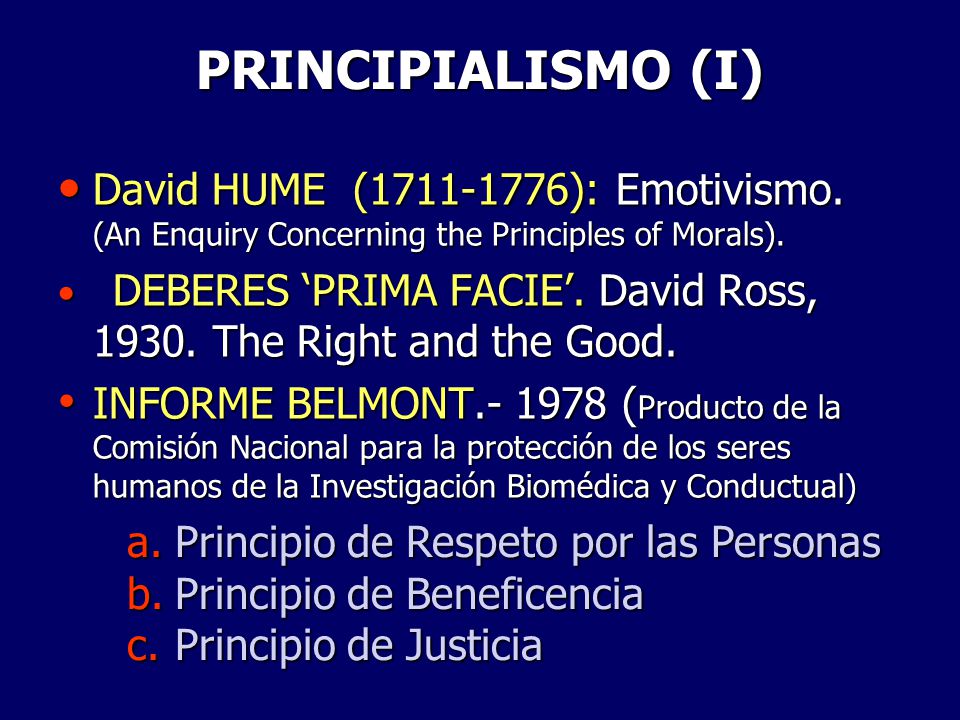 PRINCIPIALISMO (I)

• David HUME (1711-1776): Emotivismo. (An Enquiry Concerning the Principles of Morals).

• DEBERES ‘PRIMA FACIE’. David Ross, 1930. The Right and the Good.

• INFORME BELMONT.- 1978 (Producto de la Comisión Nacional para la protección de los seres humanos de la Investigación Biomédica y Conductual)

a. Principio de Respeto por las Personas
b. Principio de Beneficencia
c. Principio de Justicia